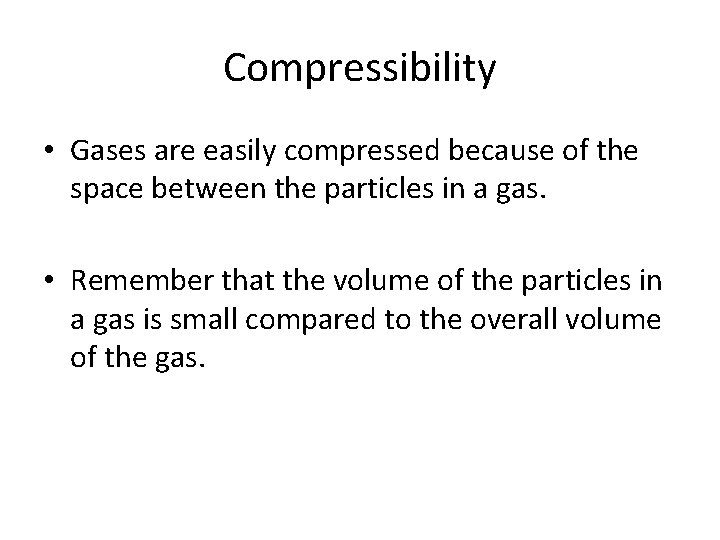 Compressibility

• Gases are easily compressed because of the space between the particles in a gas.

• Remember that the volume of the particles in a gas is small compared to the overall volume of the gas.